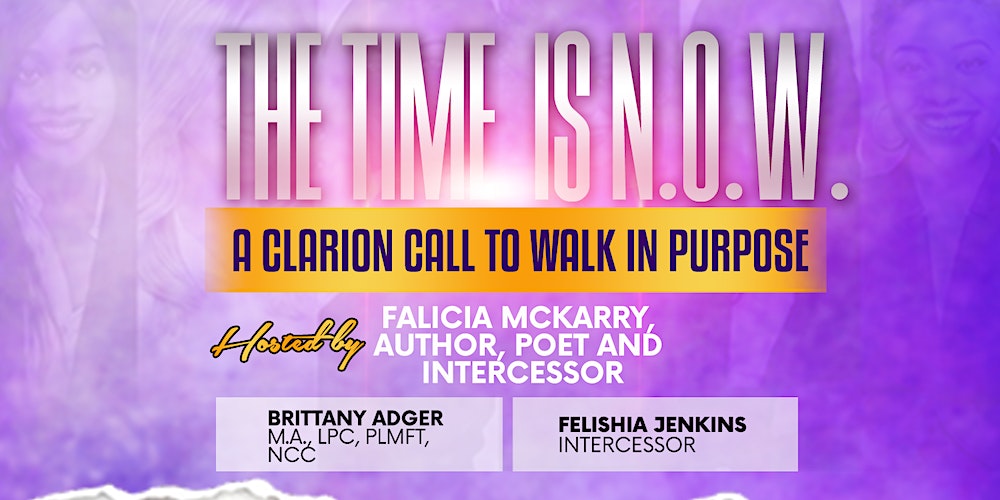 THE TIME IS N.O.W.

A CLARION CALL TO WALK IN PURPOSE

Hosted by FALICIA MCKARRY, AUTHOR, POET AND INTERCESSOR

BRITTANY ADGER
M.A., LPC, PLMFT, NCC

FELISHIA JENKINS
INTERCESSOR